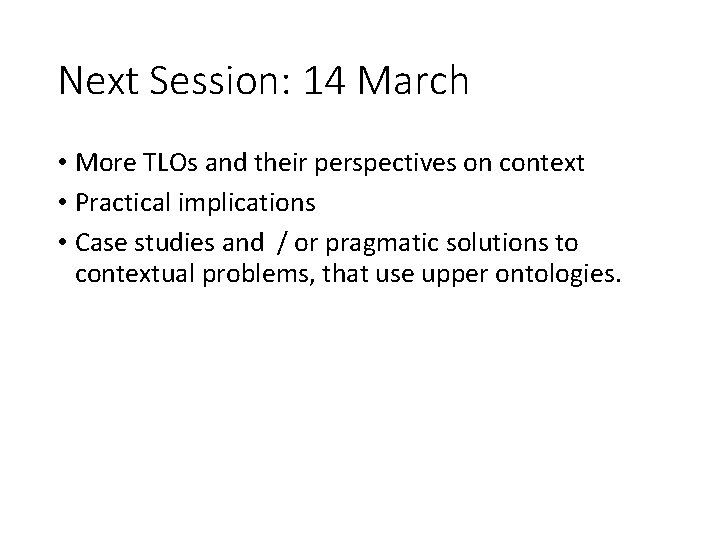 Next Session: 14 March

• More TLOs and their perspectives on context
• Practical implications
• Case studies and / or pragmatic solutions to contextual problems, that use upper ontologies.